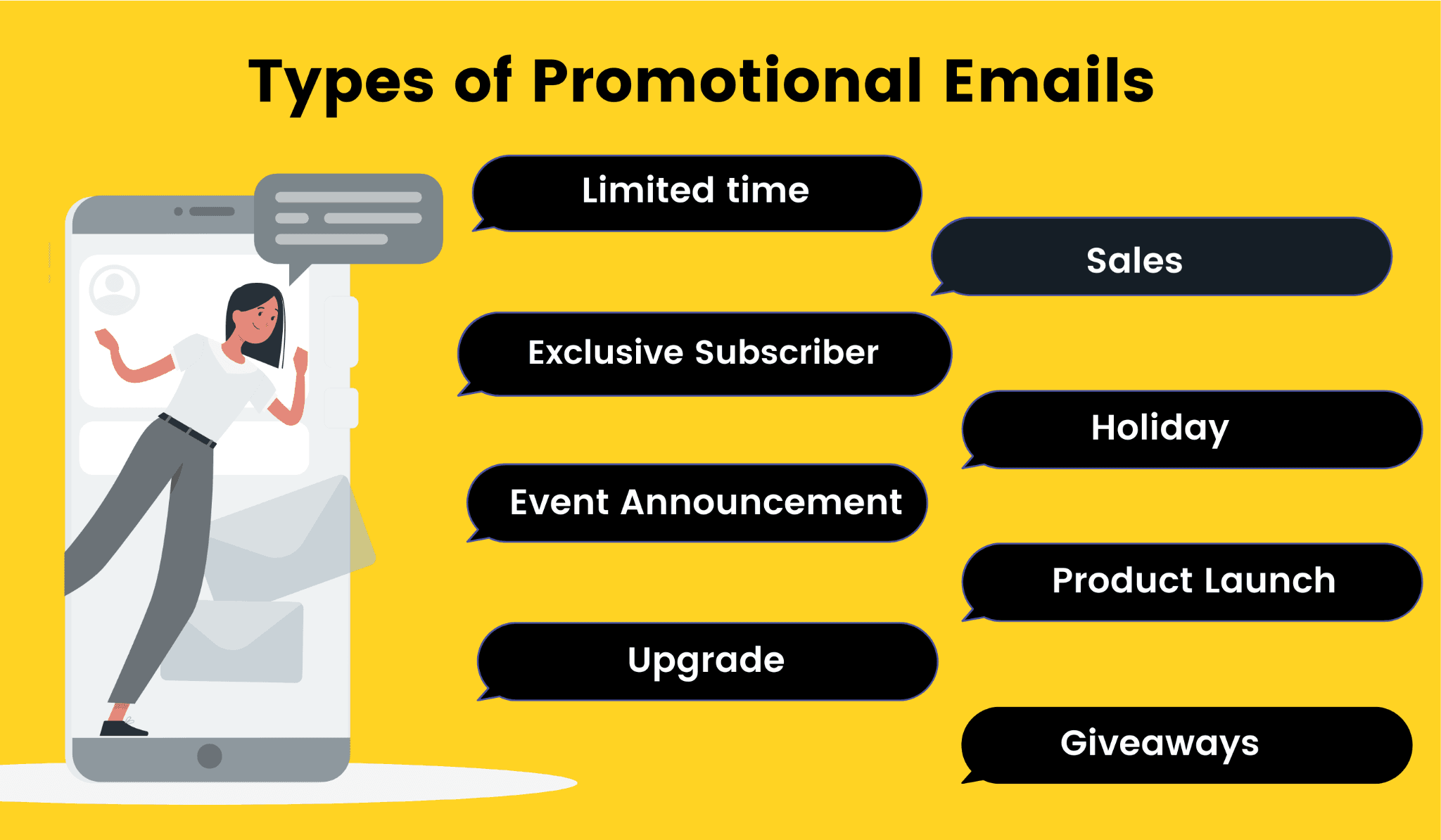 Types of Promotional Emails

Limited time

Sales

Exclusive Subscriber

Holiday

Event Announcement

Product Launch

Upgrade

Giveaways